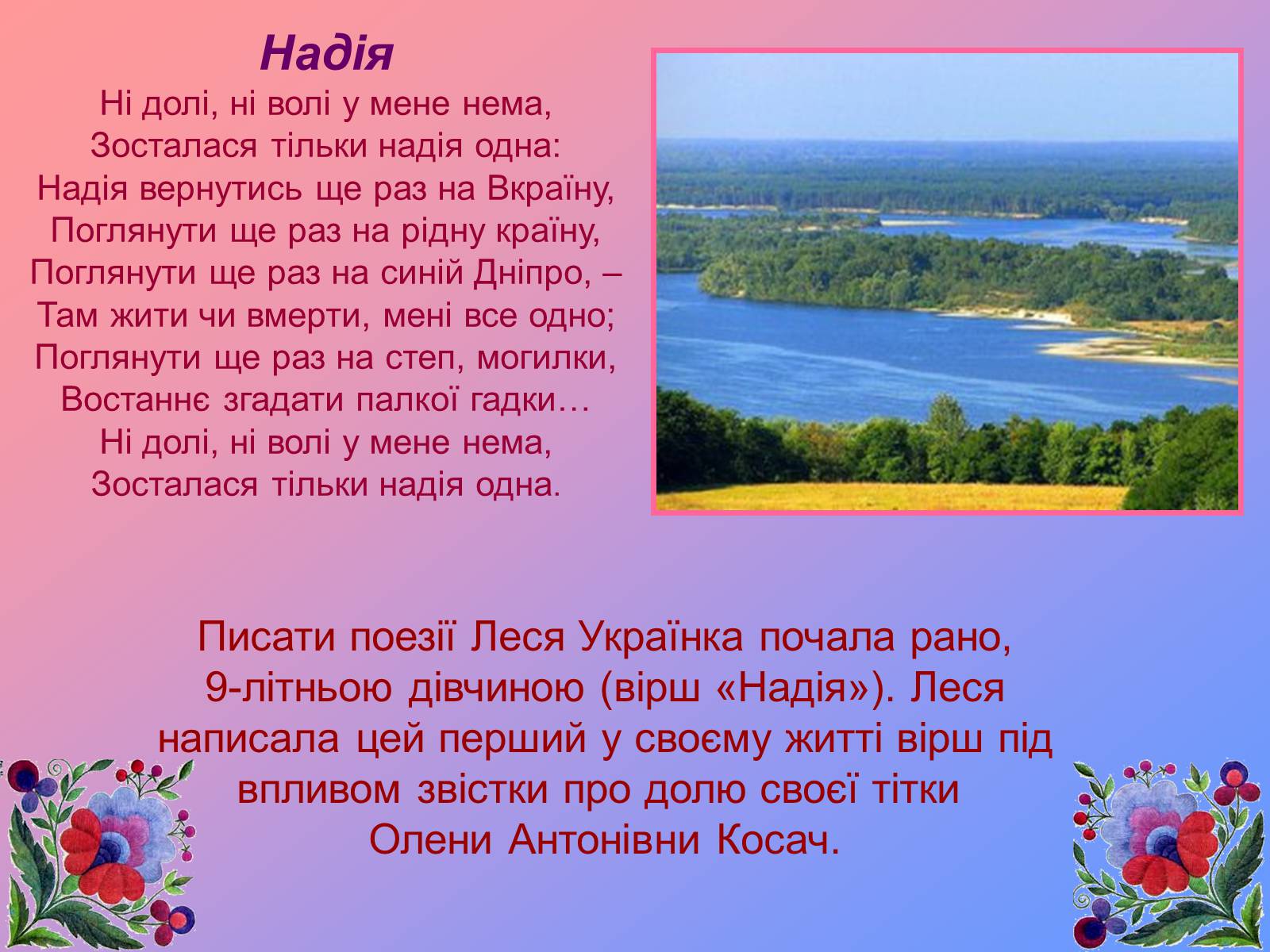 Надія
Ні долі, ні волі у мене нема,
Зосталася тільки надія одна:
Надія вернутись ще раз на Вкраїну,
Поглянути ще раз на рідну країну,
Поглянути ще раз на синій Дніпро, –
Там жити чи вмерти, мені все одно;
Поглянути ще раз на степ, могилки,
Востаннє згадати палкої гадки…
Ні долі, ні волі у мене нема,
Зосталася тільки надія одна.

Писати поезії Леся Українка почала рано, 9-літньою дівчиною (вірш «Надія»). Леся написала цей перший у своєму житті вірш під впливом звістки про долю своєї тітки Олени Антонівни Косач.